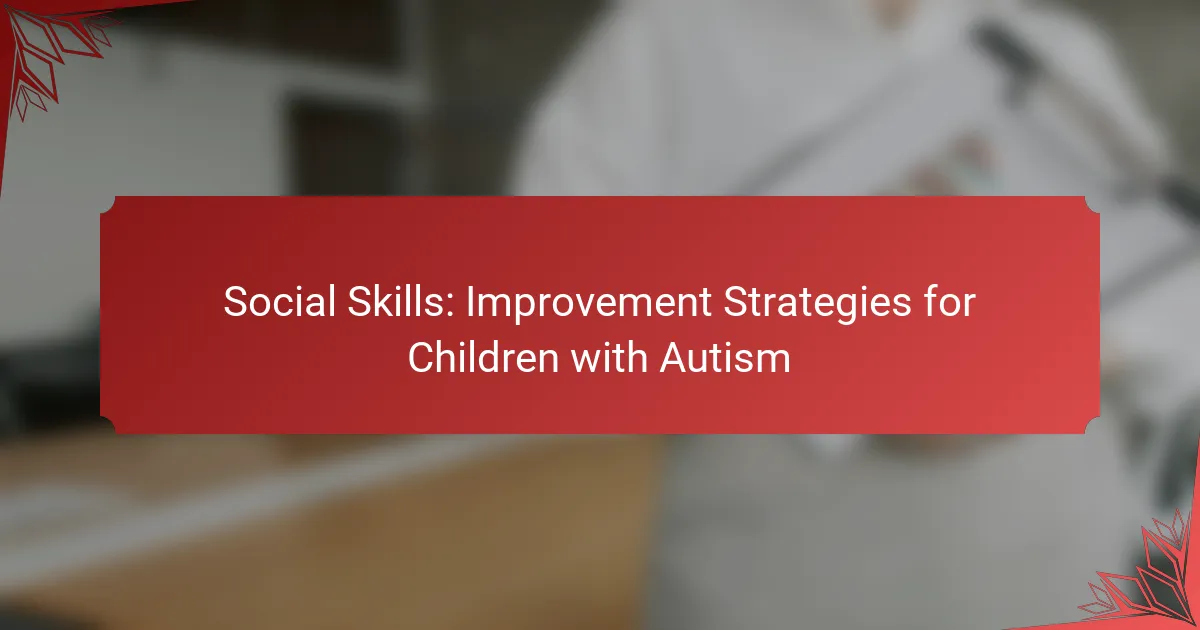 Social Skills: Improvement Strategies for Children with Autism